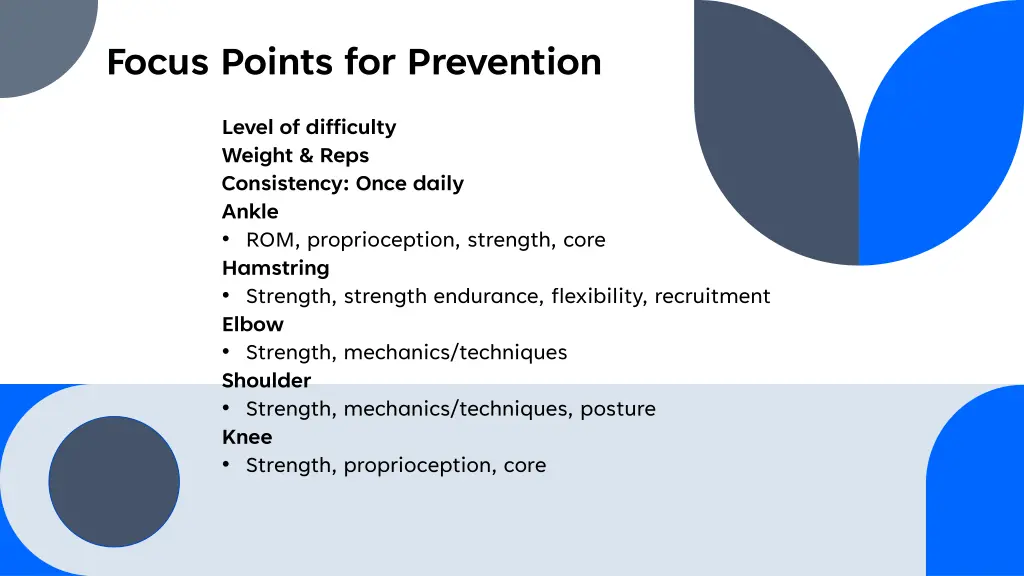 Focus Points for Prevention

Level of difficulty
Weight & Reps
Consistency: Once daily
Ankle
• ROM, proprioception, strength, core
Hamstring
• Strength, strength endurance, flexibility, recruitment
Elbow
• Strength, mechanics/techniques
Shoulder
• Strength, mechanics/techniques, posture
Knee
• Strength, proprioception, core